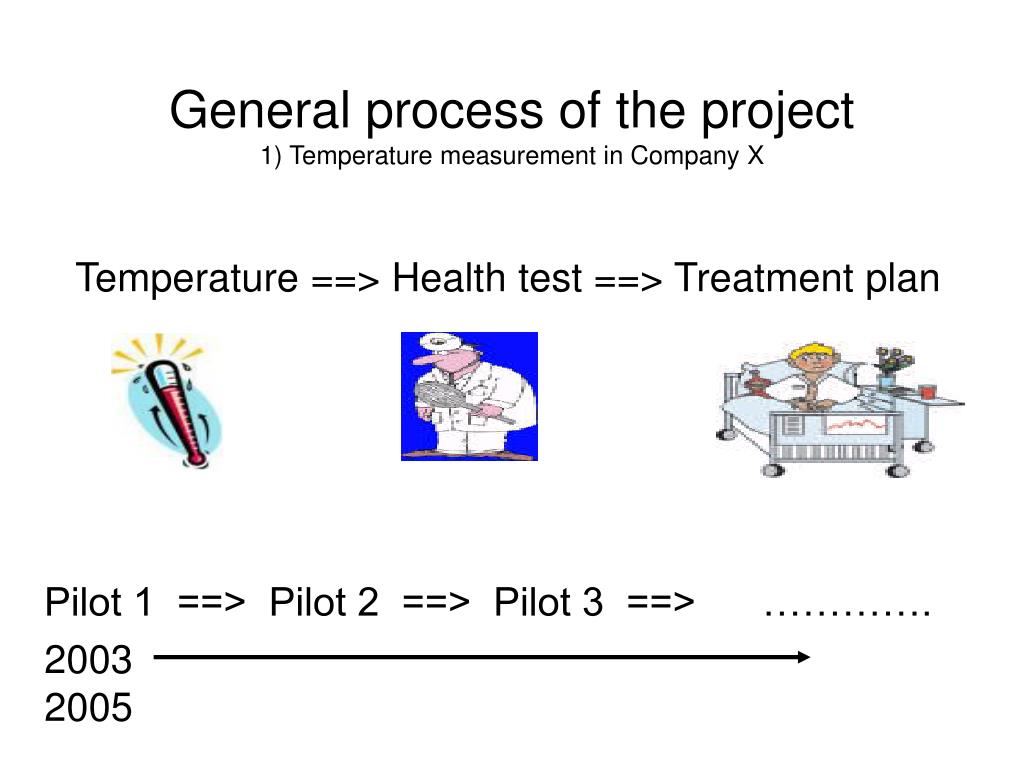 General process of the project
1) Temperature measurement in Company X

Temperature ==> Health test ==> Treatment plan

Pilot 1 ==> Pilot 2 ==> Pilot 3 ==> …………

2003

2005